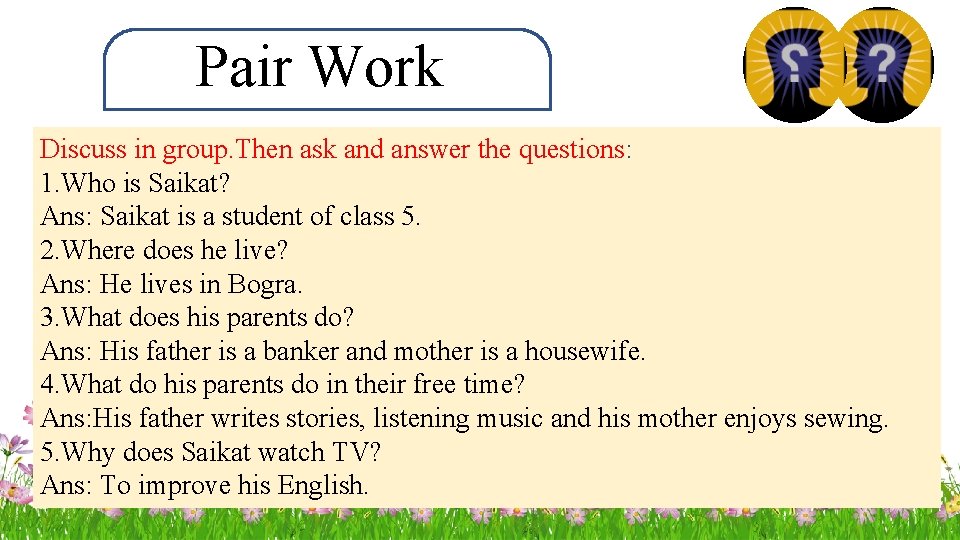 Pair Work

Discuss in group.Then ask and answer the questions:
1.Who is Saikat?
Ans: Saikat is a student of class 5.
2.Where does he live?
Ans: He lives in Bogra.
3.What does his parents do?
Ans: His father is a banker and mother is a housewife.
4.What do his parents do in their free time?
Ans:His father writes stories, listening music and his mother enjoys sewing.
5.Why does Saikat watch TV?
Ans: To improve his English.